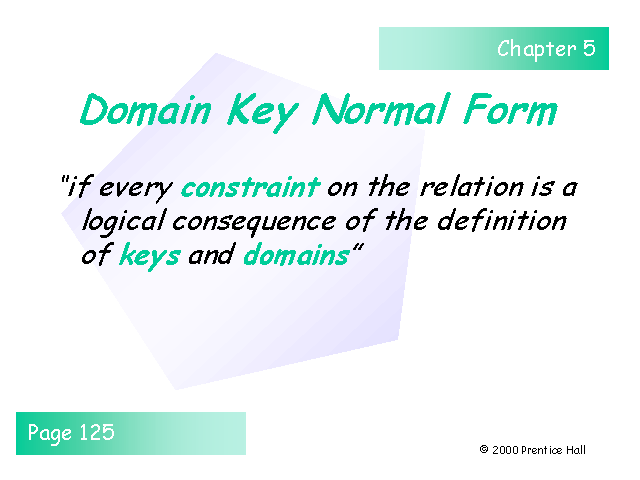 Chapter 5

Domain Key Normal Form

"if every constraint on the relation is a logical consequence of the definition of keys and domains"

Page 125

© 2000 Prentice Hall